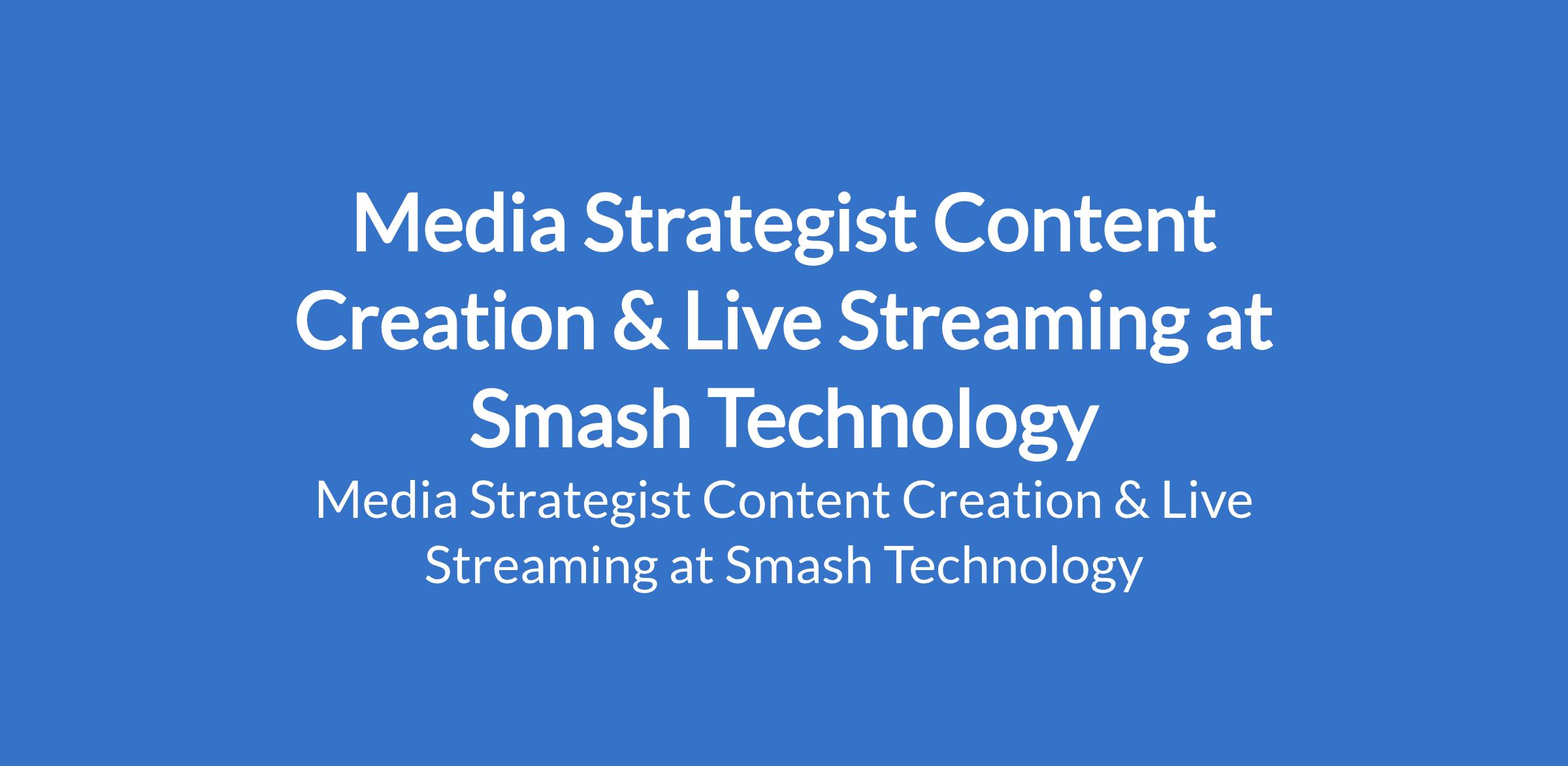 Media Strategist Content Creation & Live Streaming at Smash Technology

Media Strategist Content Creation & Live Streaming at Smash Technology